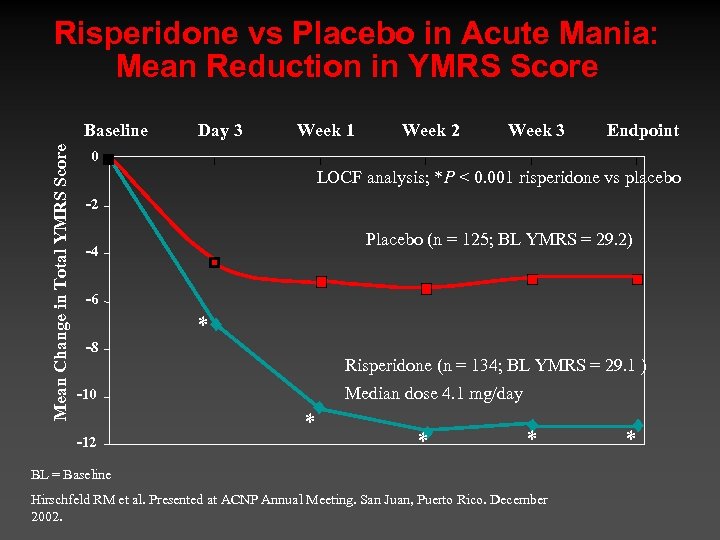 Risperidone vs Placebo in Acute Mania: Mean Reduction in YMRS Score

Baseline Day 3 Week 1 Week 2 Week 3 Endpoint

Mean Change in Total YMRS Score

0
-2
-4
-6
-8
-10
-12

LOCF analysis; *$P$ < 0.001 risperidone vs placebo

Placebo (n = 125; BL YMRS = 29.2)

Risperidone (n = 134; BL YMRS = 29.1 )

Median dose 4.1 mg/day

*
*
*
*
*

BL = Baseline

Hirschfeld RM et al. Presented at ACNP Annual Meeting. San Juan, Puerto Rico. December 2002.